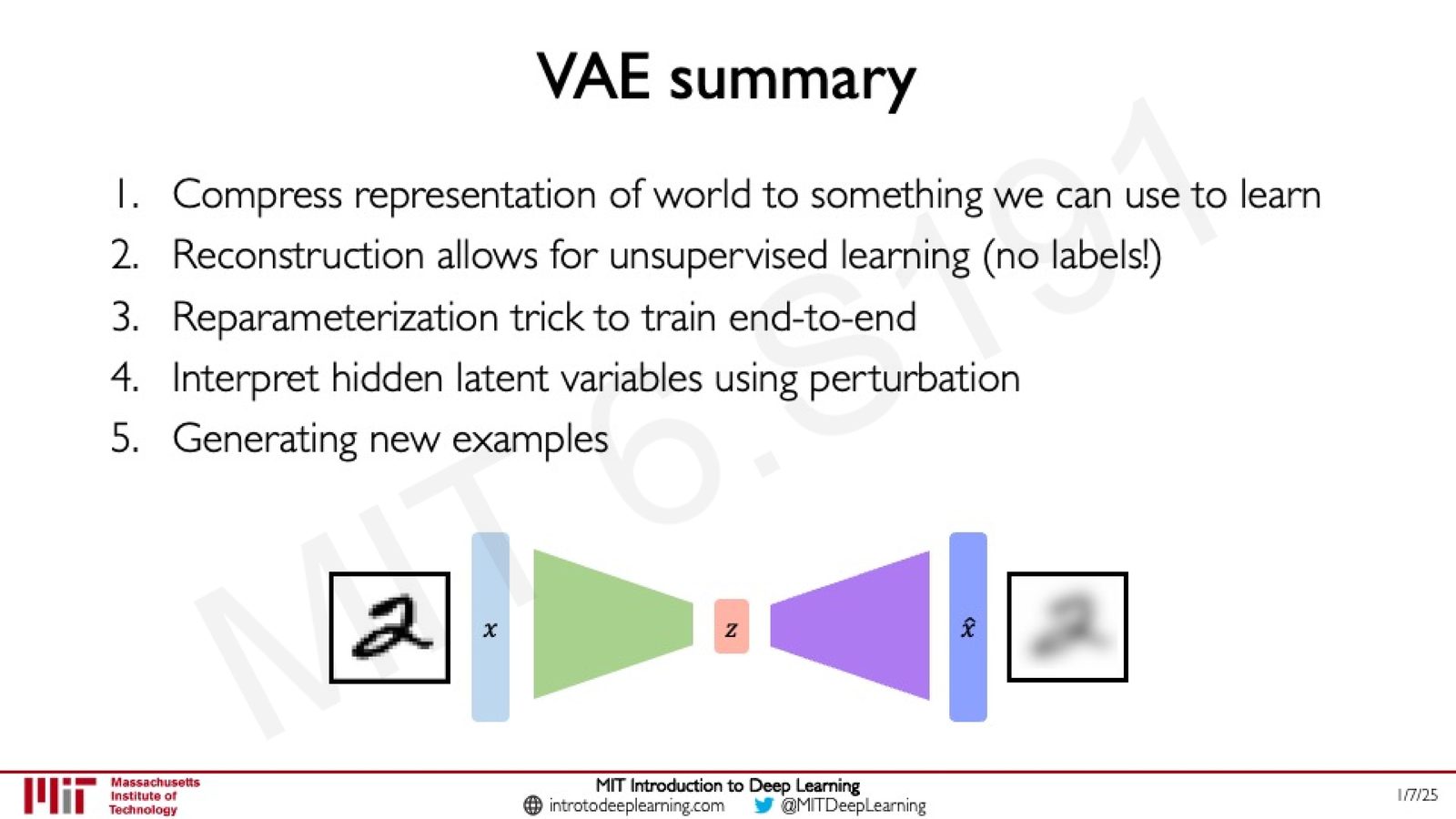 VAE summary

1. Compress representation of world to something we can use to learn
2. Reconstruction allows for unsupervised learning (no labels!)
3. Reparameterization trick to train end-to-end
4. Interpret hidden latent variables using perturbation
5. Generating new examples

MIT 6.S191

$x$

$z$

$\hat{x}$

Massachusetts Institute of Technology

MIT Introduction to Deep Learning
introtodeeplearning.com @MITDeepLearning

1/7/25